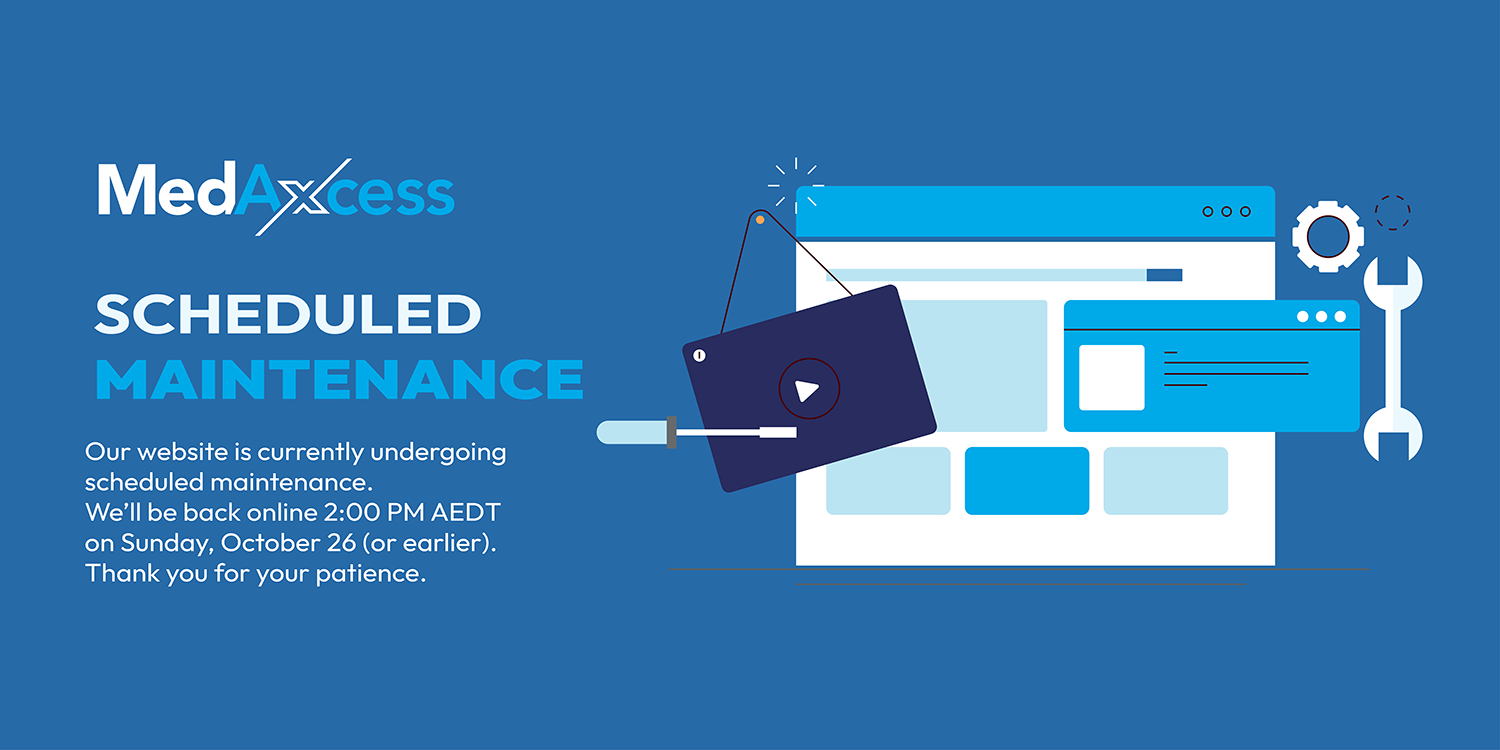 MedAxcess

SCHEDULED
MAINTENANCE

Our website is currently undergoing scheduled maintenance.
We'll be back online 2:00 PM AEDT on Sunday, October 26 (or earlier).
Thank you for your patience.